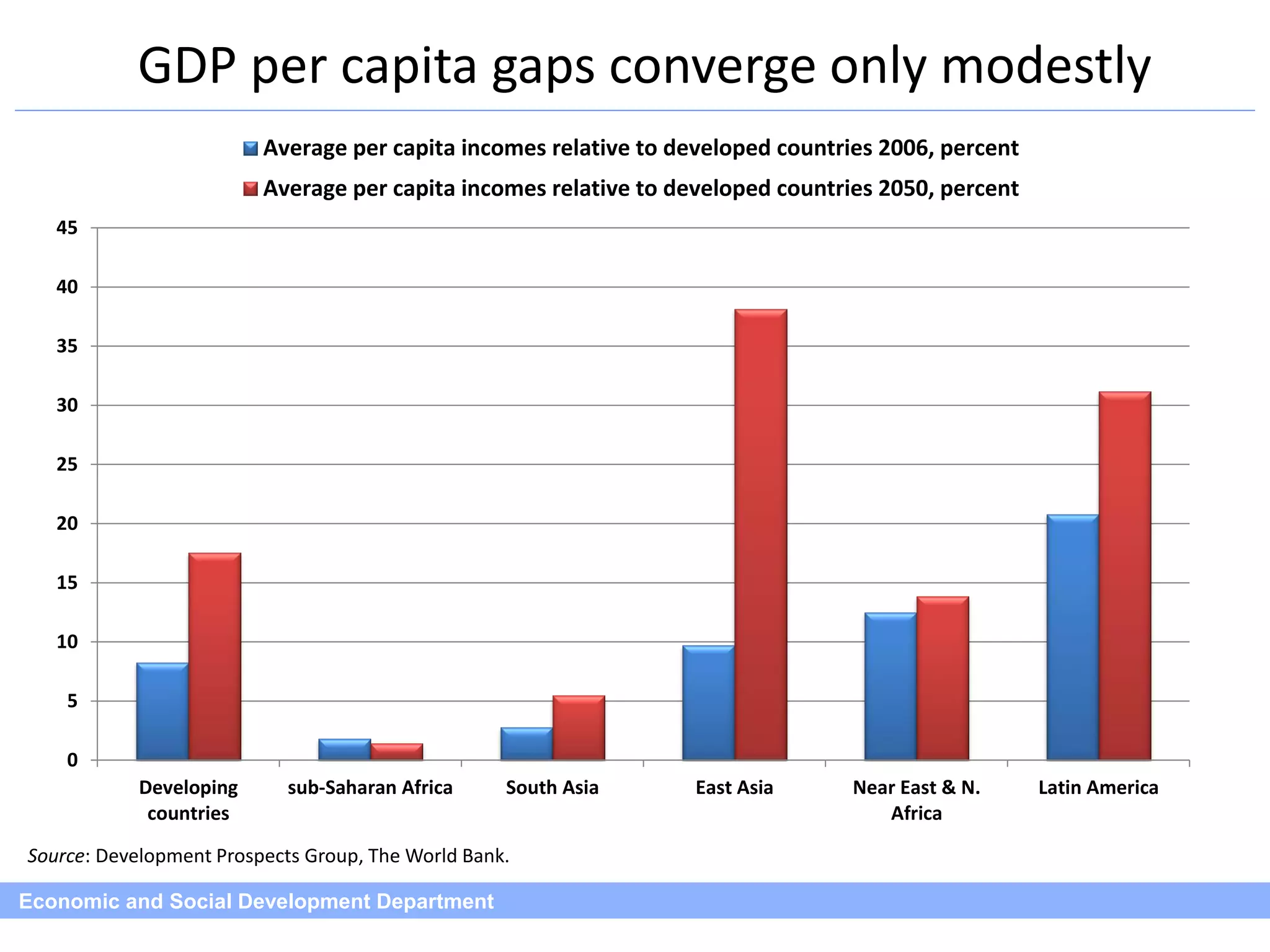 GDP per capita gaps converge only modestly

Average per capita incomes relative to developed countries 2006, percent
Average per capita incomes relative to developed countries 2050, percent

45
40
35
30
25
20
15
10
5
0

Developing countries
sub-Saharan Africa
South Asia
East Asia
Near East & N. Africa
Latin America

Source: Development Prospects Group, The World Bank.

Economic and Social Development Department